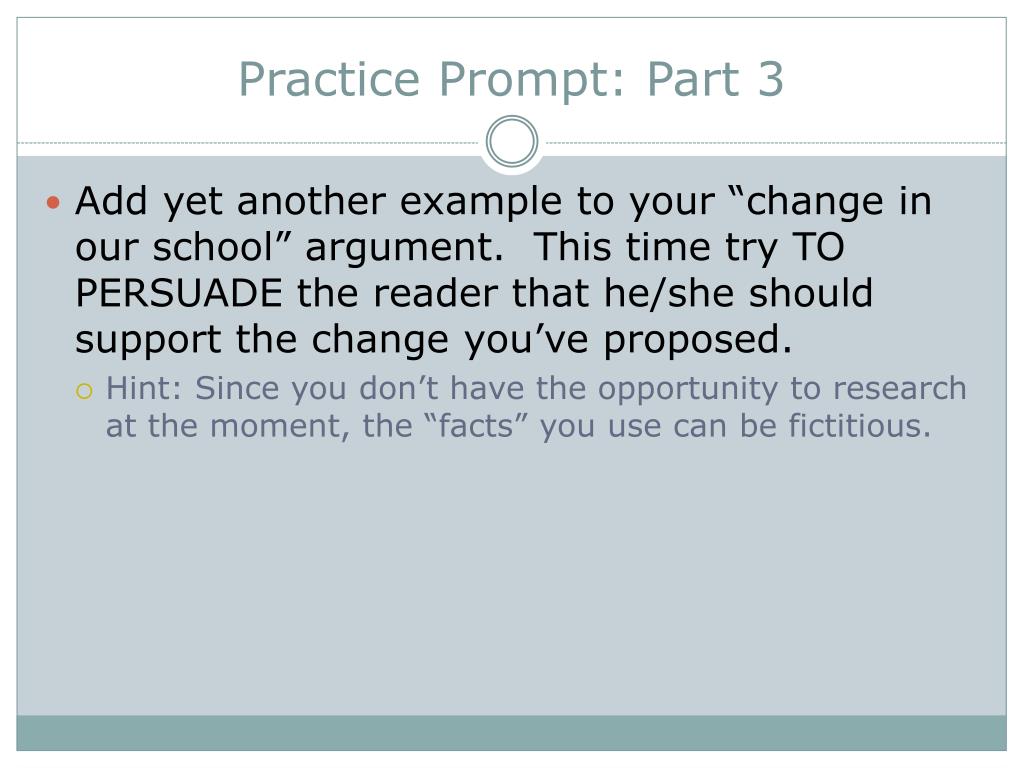 Practice Prompt: Part 3

Add yet another example to your “change in our school” argument.  This time try TO PERSUADE the reader that he/she should support the change you’ve proposed.

Hint: Since you don’t have the opportunity to research at the moment, the “facts” you use can be fictitious.